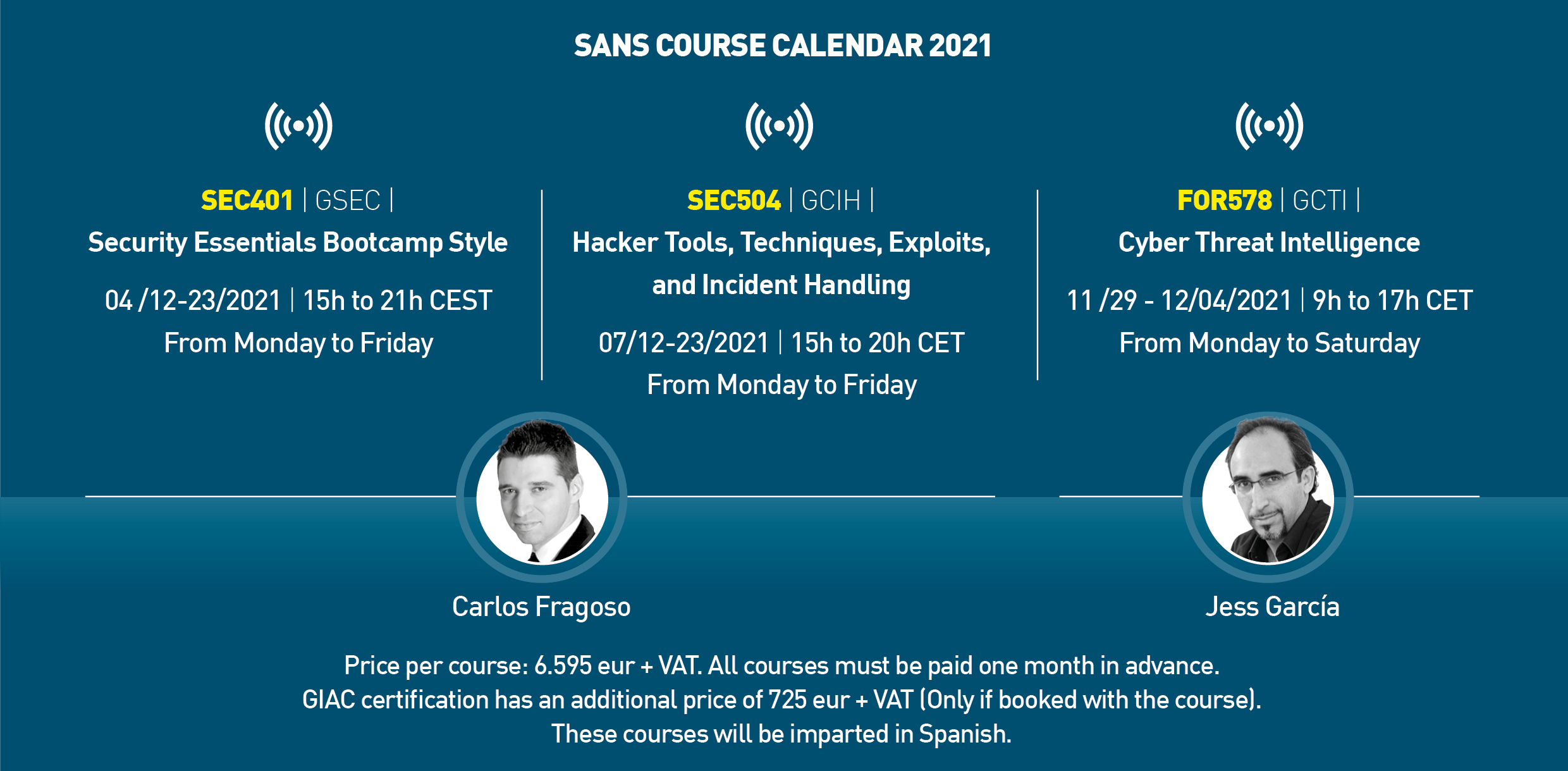 SANS COURSE CALENDAR 2021

SEC401 | GSEC |
Security Essentials Bootcamp Style
04 /12-23/2021 | 15h to 21h CEST
From Monday to Friday

SEC504 | GCIH |
Hacker Tools, Techniques, Exploits, and Incident Handling
07/12-23/2021 | 15h to 20h CET
From Monday to Friday

FOR578 | GCTI |
Cyber Threat Intelligence
11 /29 - 12/04/2021 | 9h to 17h CET
From Monday to Saturday

Carlos Fragoso

Jess García

Price per course: 6.595 eur + VAT. All courses must be paid one month in advance.
GIAC certification has an additional price of 725 eur + VAT (Only if booked with the course).
These courses will be imparted in Spanish.